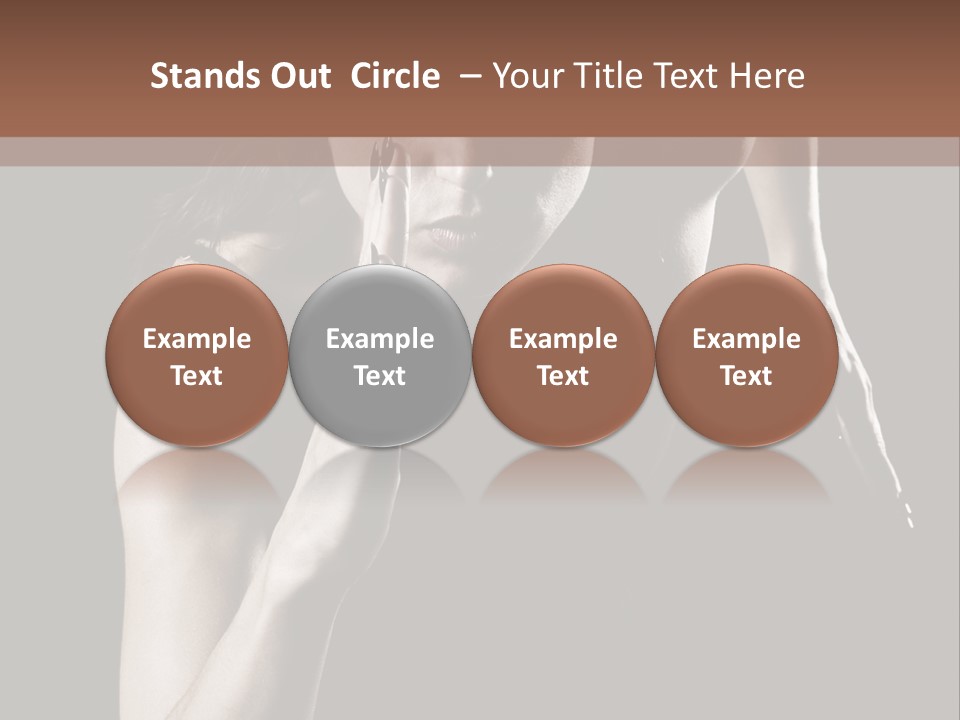 Stands Out Circle – Your Title Text Here

Example Text

Example Text

Example Text

Example Text